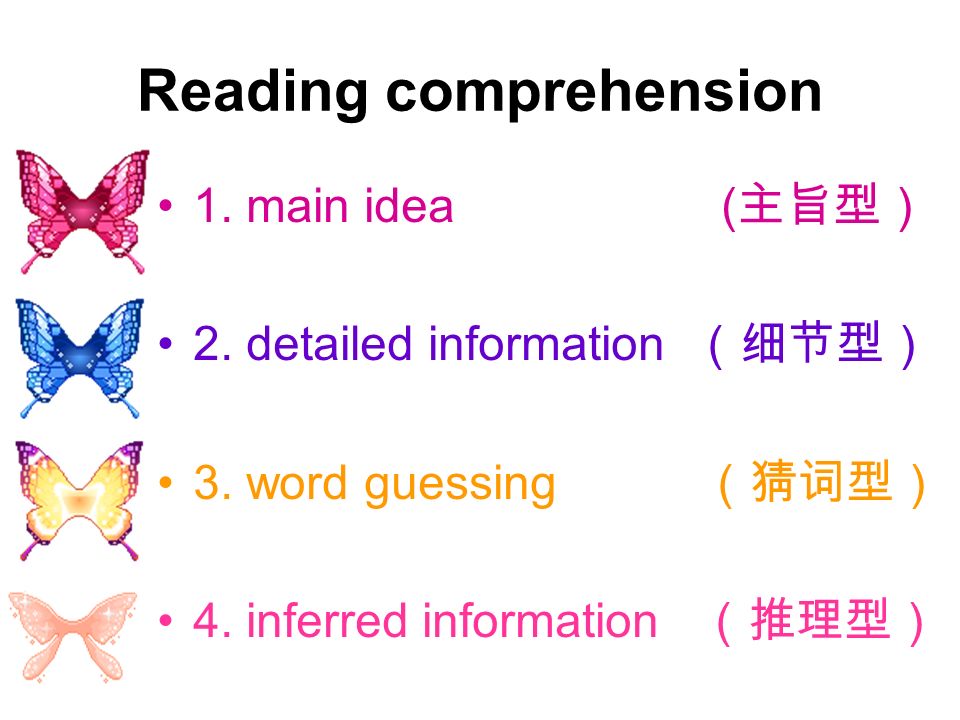 Reading comprehension

• 1. main idea (主旨型）

• 2. detailed information （细节型）

• 3. word guessing （猜词型）

• 4. inferred information （推理型）